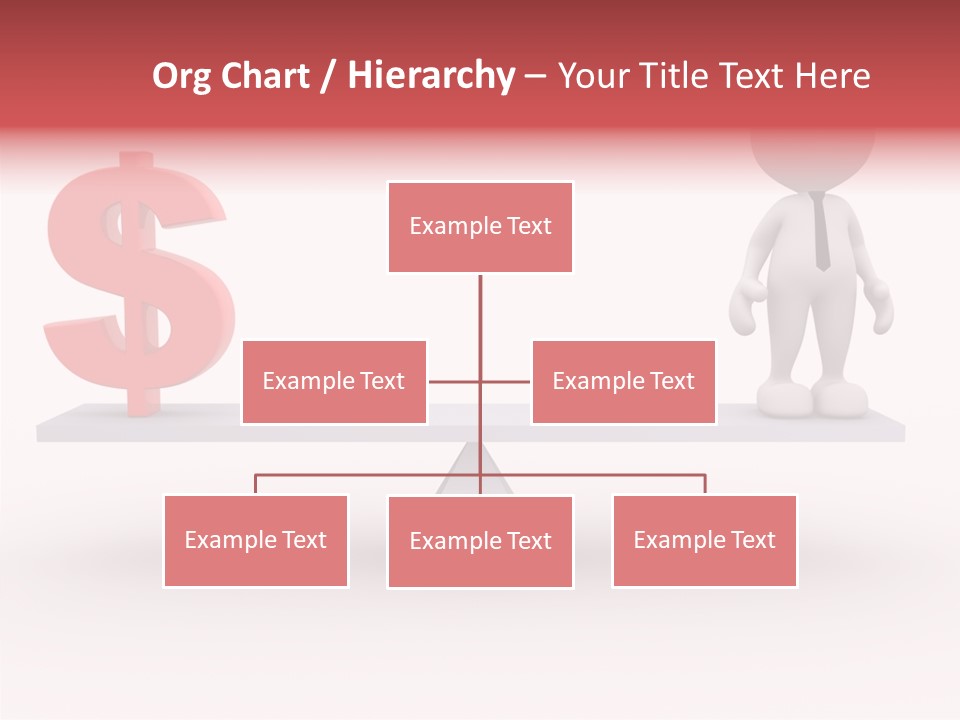 Org Chart / Hierarchy – Your Title Text Here

Example Text

Example Text

Example Text

Example Text

Example Text

Example Text